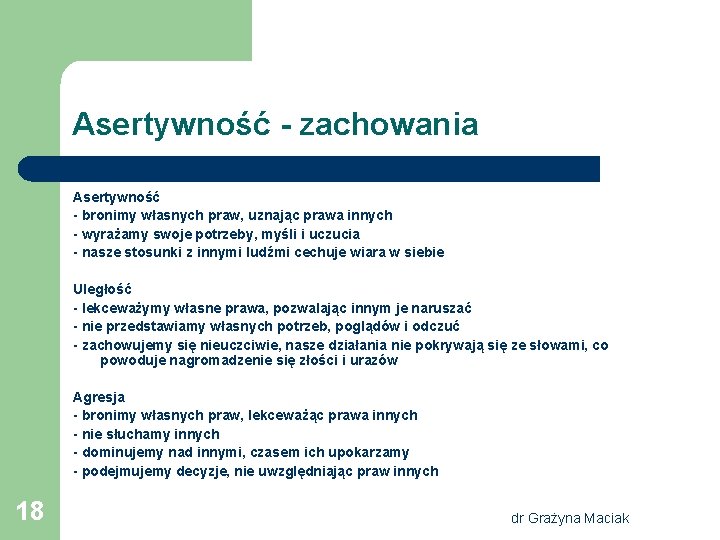 Asertywność - zachowania

Asertywność
- bronimy własnych praw, uznając prawa innych
- wyrażamy swoje potrzeby, myśli i uczucia
- nasze stosunki z innymi ludźmi cechuje wiara w siebie

Uległość
- lekceważymy własne prawa, pozwalając innym je naruszać
- nie przedstawiamy własnych potrzeb, poglądów i odczuć
- zachowujemy się nieuczciwie, nasze działania nie pokrywają się ze słowami, co powoduje nagromadzenie się złości i urazów

Agresja
- bronimy własnych praw, lekceważąc prawa innych
- nie słuchamy innych
- dominujemy nad innymi, czasem ich upokarzamy
- podejmujemy decyzje, nie uwzględniając praw innych

18

dr Grażyna Maciak